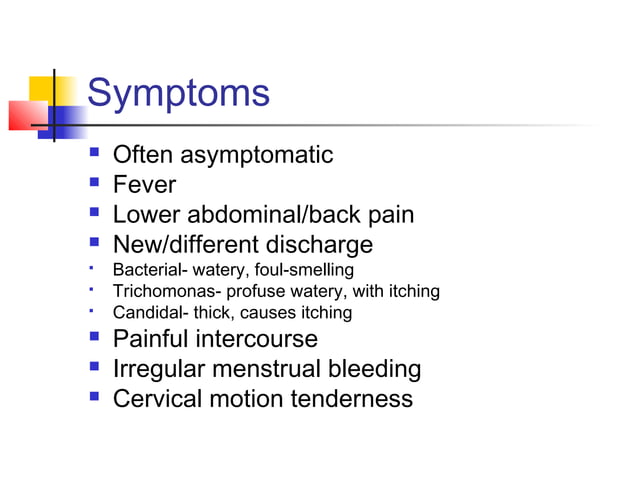 Symptoms

- Often asymptomatic
- Fever
- Lower abdominal/back pain
- New/different discharge
  - Bacterial- watery, foul-smelling
  - Trichomonas- profuse watery, with itching
  - Candidal- thick, causes itching
- Painful intercourse
- Irregular menstrual bleeding
- Cervical motion tenderness